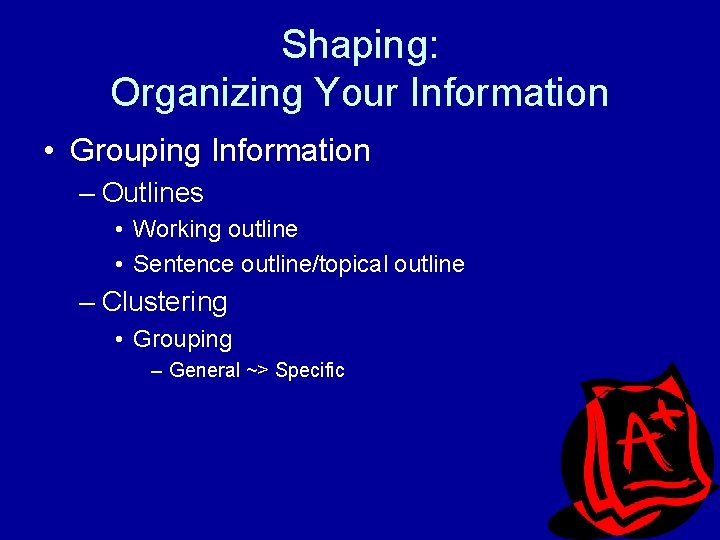 Shaping:
Organizing Your Information

• Grouping Information
– Outlines
• Working outline
• Sentence outline/topical outline
– Clustering
• Grouping
– General ~> Specific

A+